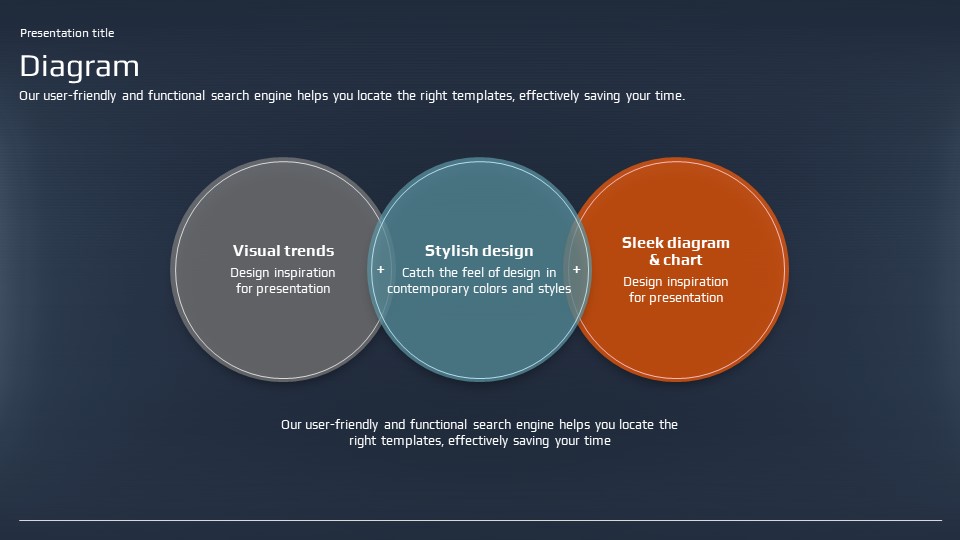 Presentation title

Diagram

Our user-friendly and functional search engine helps you locate the right templates, effectively saving your time.

Visual trends
Design inspiration for presentation

+

Stylish design
Catch the feel of design in contemporary colors and styles

+

Sleek diagram & chart
Design inspiration for presentation

Our user-friendly and functional search engine helps you locate the right templates, effectively saving your time